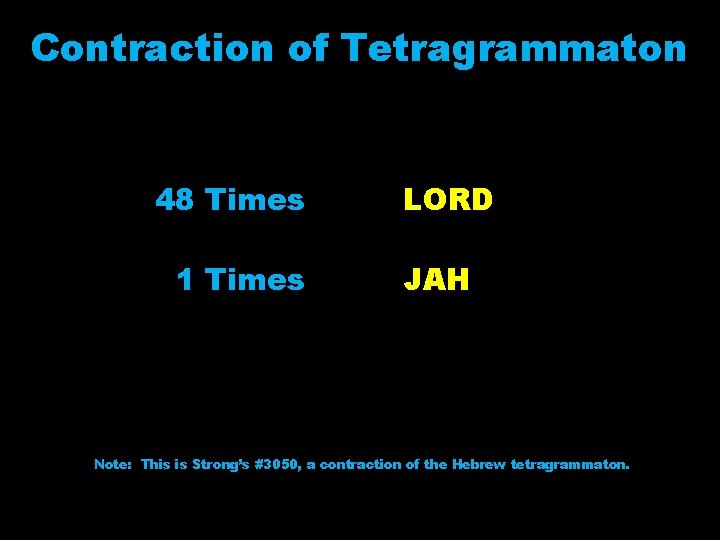 Contraction of Tetragrammaton

48 Times LORD

1 Times JAH

Note: This is Strong's #3050, a contraction of the Hebrew tetragrammaton.